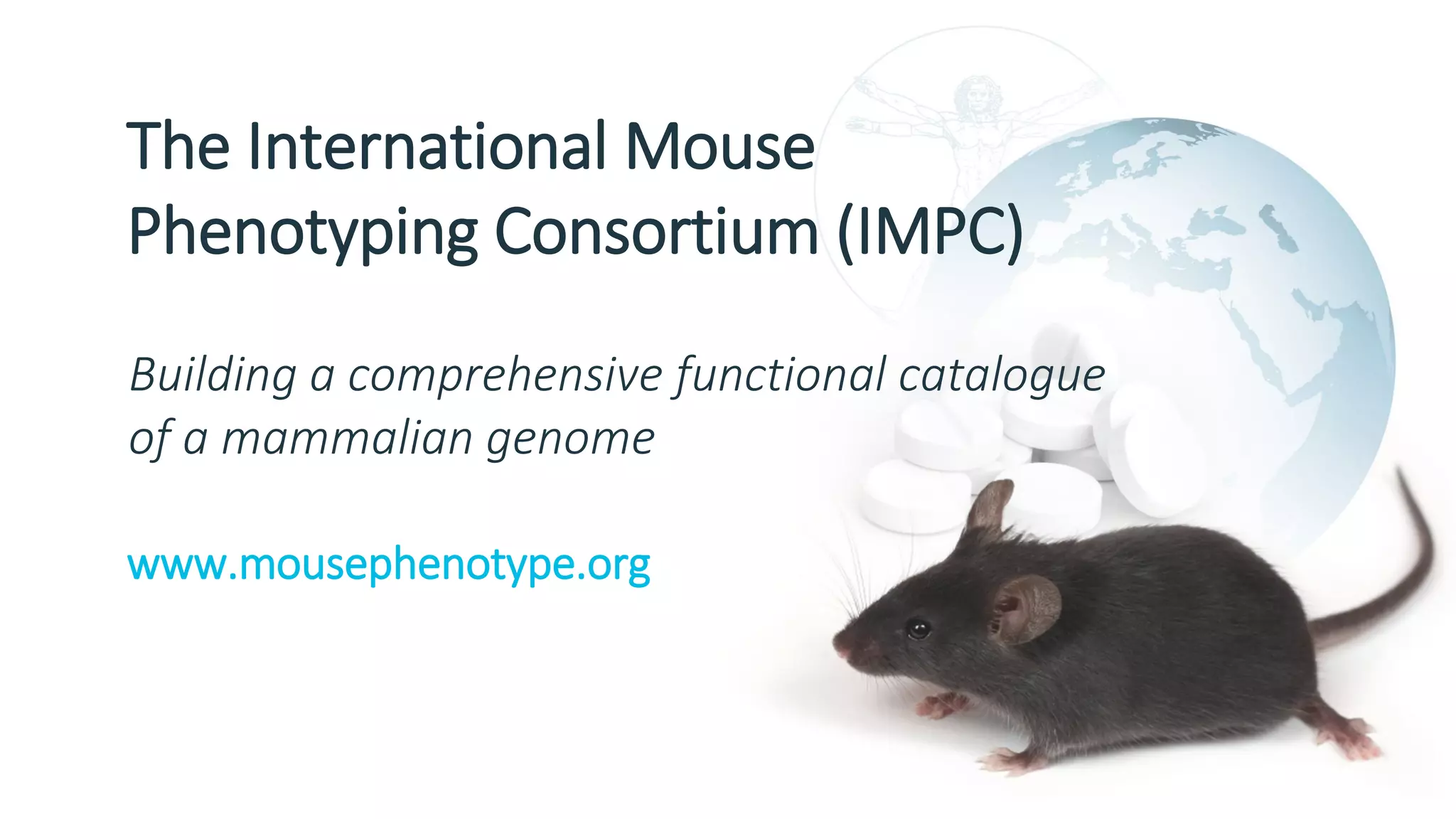 The International Mouse Phenotyping Consortium (IMPC)

Building a comprehensive functional catalogue of a mammalian genome

www.mousephenotype.org